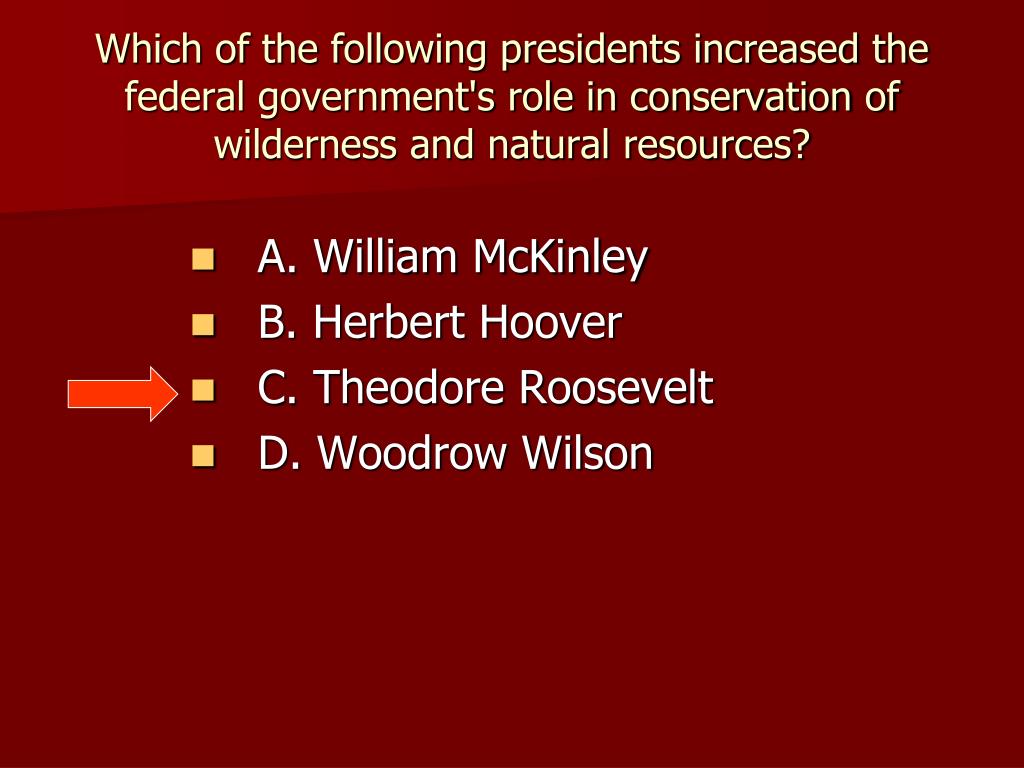 Which of the following presidents increased the federal government's role in conservation of wilderness and natural resources?

A. William McKinley
B. Herbert Hoover
C. Theodore Roosevelt
D. Woodrow Wilson